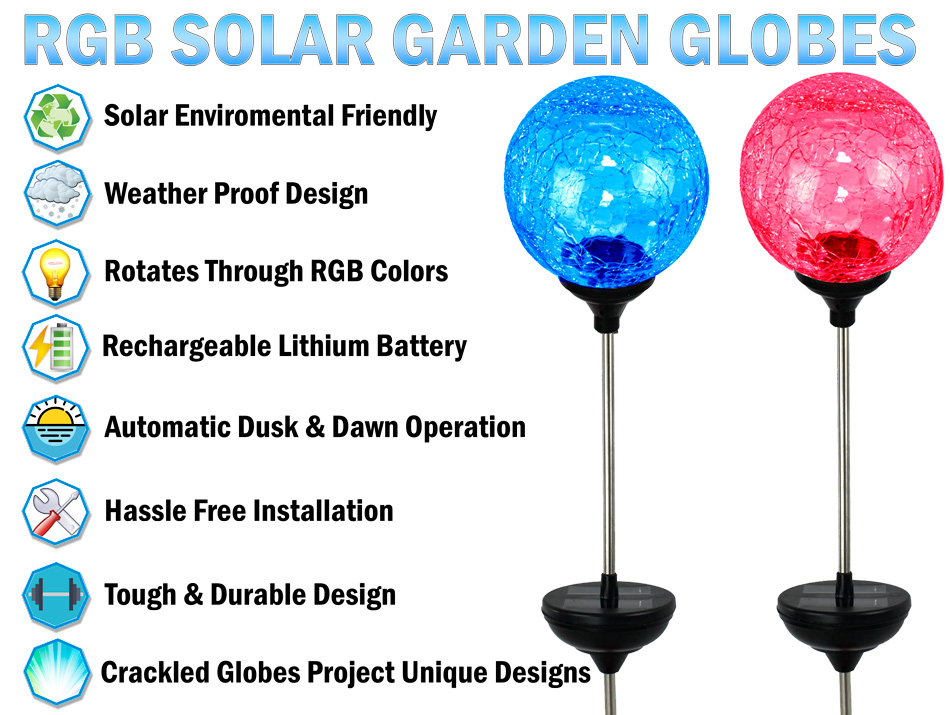 RGB SOLAR GARDEN GLOBES

Solar Enviromental Friendly

Weather Proof Design

Rotates Through RGB Colors

Rechargeable Lithium Battery

Automatic Dusk & Dawn Operation

Hassle Free Installation

Tough & Durable Design

Crackled Globes Project Unique Designs